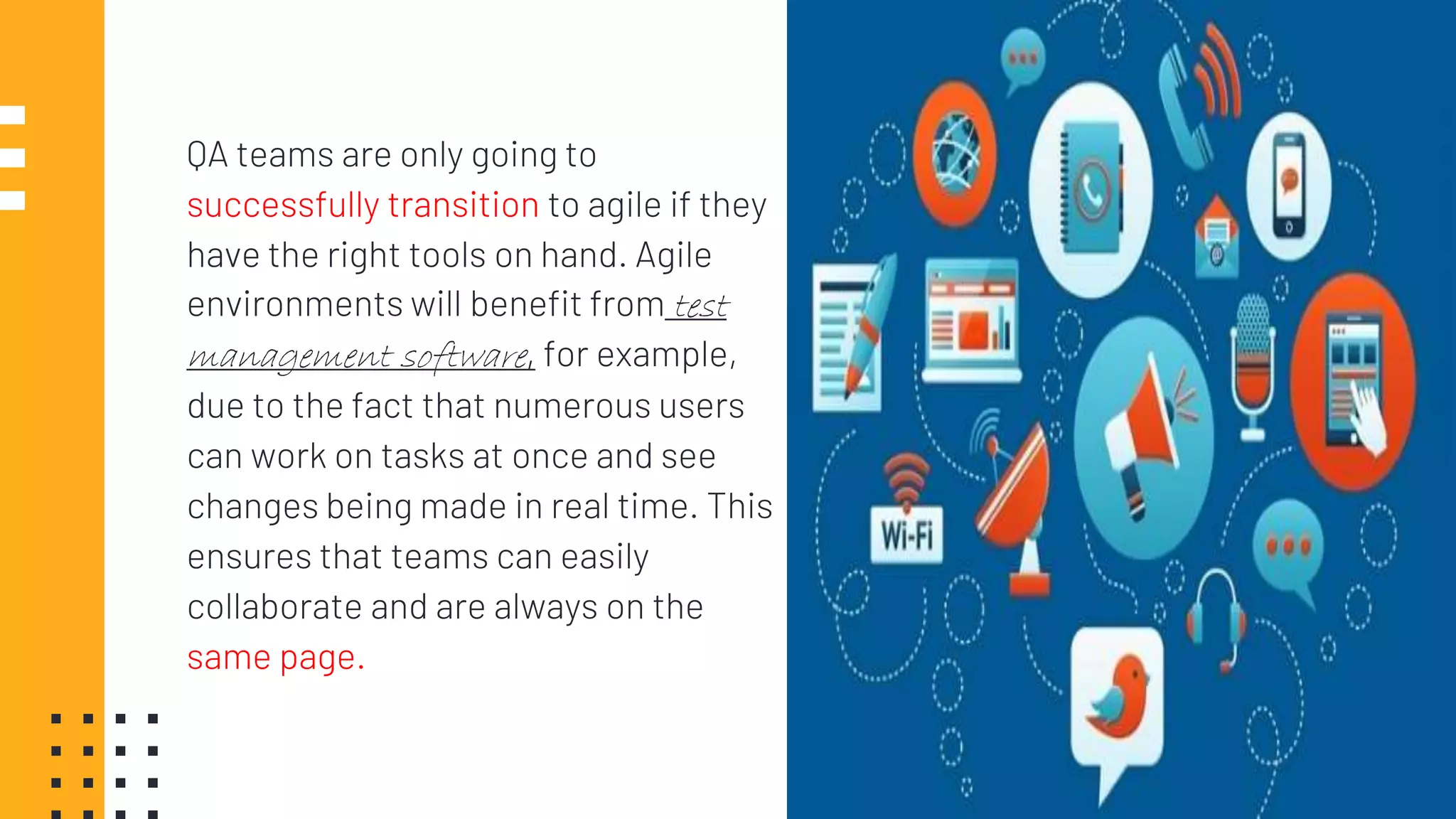 QA teams are only going to successfully transition to agile if they have the right tools on hand. Agile environments will benefit from test management software, for example, due to the fact that numerous users can work on tasks at once and see changes being made in real time. This ensures that teams can easily collaborate and are always on the same page.

Wi-Fi